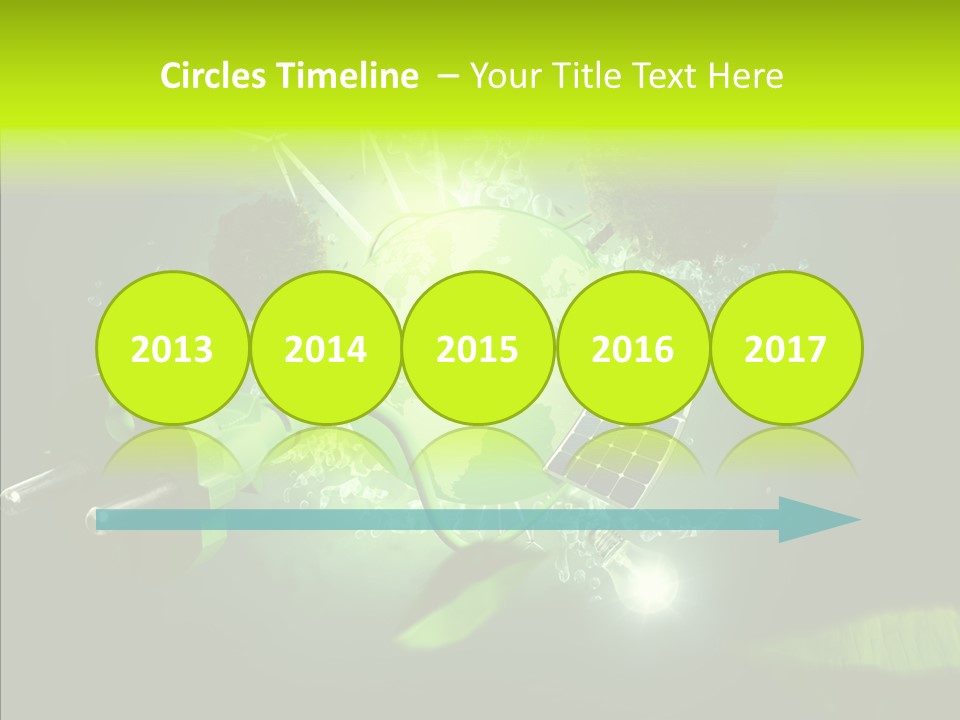 Circles Timeline – Your Title Text Here

2013

2014

2015

2016

2017